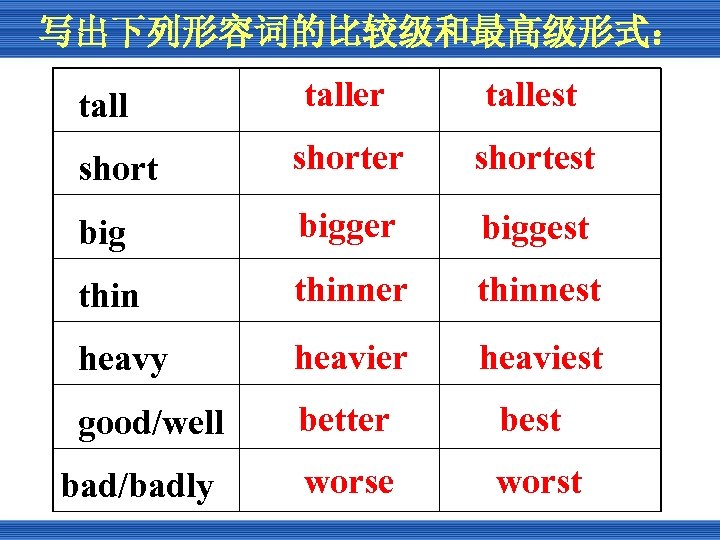 写出下列形容词的比较级和最高级形式：

| tall | taller | tallest |
|---|---|---|
| short | shorter | shortest |
| big | bigger | biggest |
| thin | thinner | thinnest |
| heavy | heavier | heaviest |
| good/well | better | best |
| bad/badly | worse | worst |